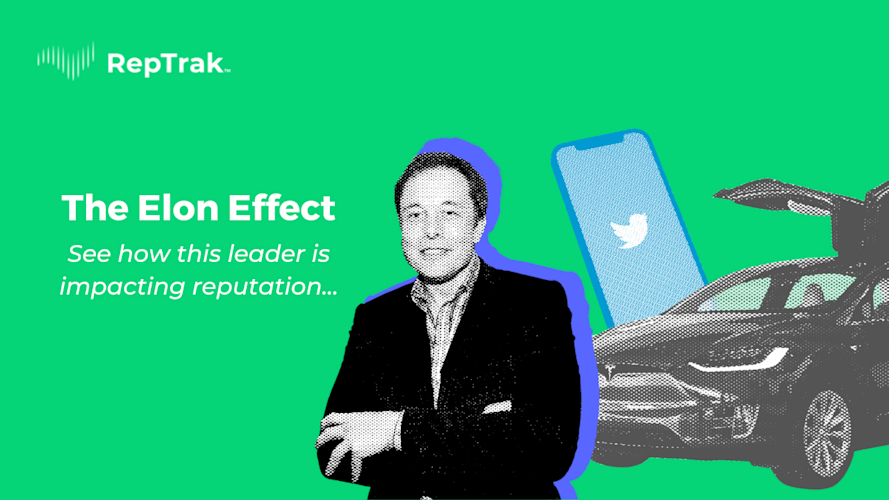 RepTrak™

The Elon Effect

See how this leader is impacting reputation...